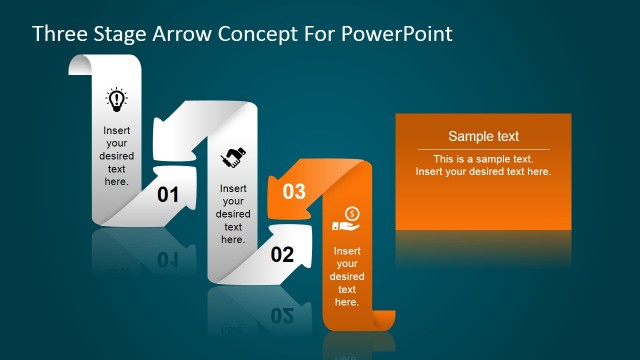 Three Stage Arrow Concept For PowerPoint

Insert your desired text here.

01

Insert your desired text here.

02

03

Insert your desired text here.

Sample text

This is a sample text. Insert your desired text here.